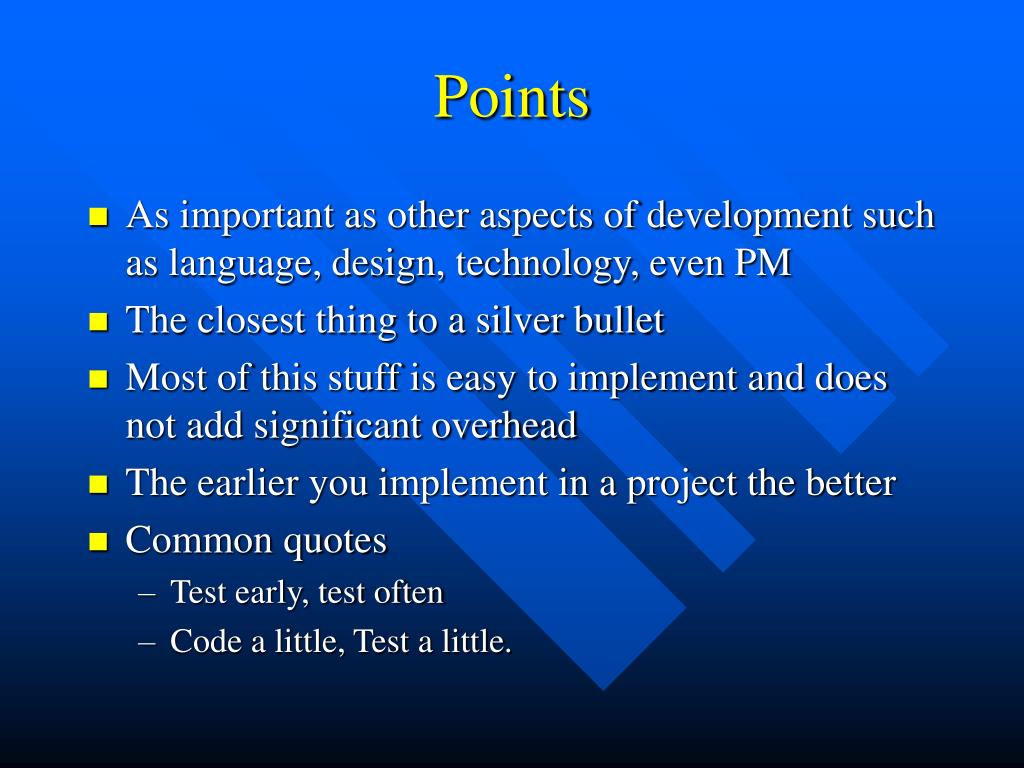 Points

- As important as other aspects of development such as language, design, technology, even PM
- The closest thing to a silver bullet
- Most of this stuff is easy to implement and does not add significant overhead
- The earlier you implement in a project the better
- Common quotes
  – Test early, test often
  – Code a little, Test a little.